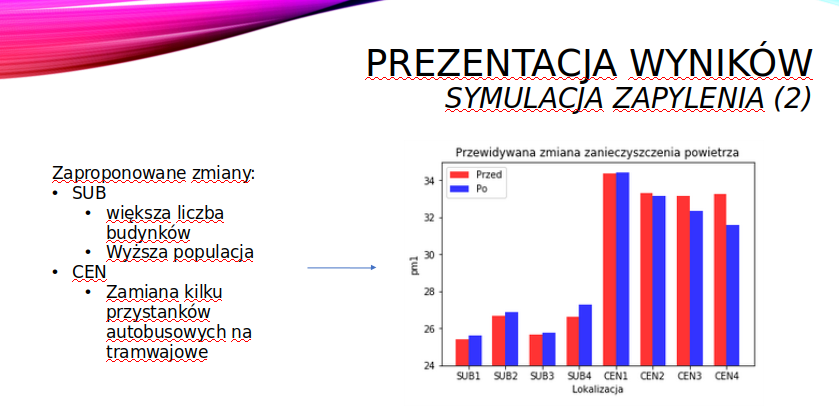 PREZENTACJA WYNIKÓW
SYMULACJA ZAPYLENIA (2)

Zaproponowane zmiany:
• SUB
• większa liczba budynków
• Wyższa populacja
• CEN
• Zamiana kilku przystanków autobusowych na tramwajowe

Przewidywana zmiana zanieczyszczenia powietrza

Przed
Po

pm1

34
32
30
28
26
24

SUB1 SUB2 SUB3 SUB4 CEN1 CEN2 CEN3 CEN4
Lokalizacja